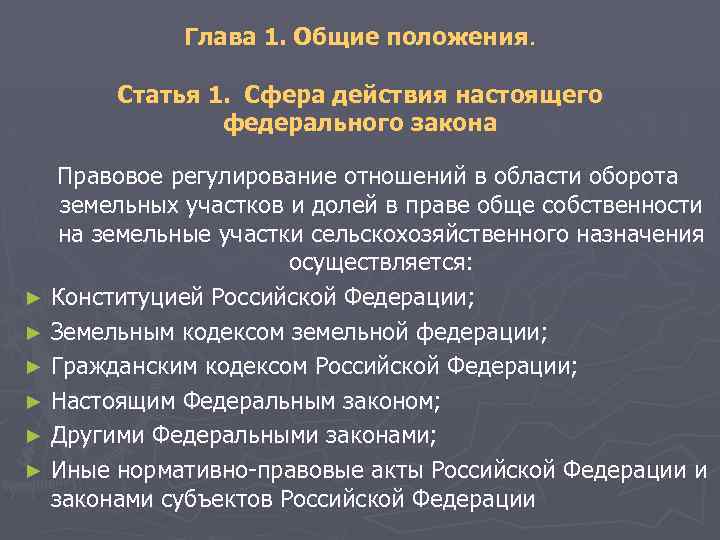 Глава 1. Общие положения.

Статья 1. Сфера действия настоящего федерального закона

Правовое регулирование отношений в области оборота земельных участков и долей в праве обще собственности на земельные участки сельскохозяйственного назначения осуществляется:

► Конституцией Российской Федерации;
► Земельным кодексом земельной федерации;
► Гражданским кодексом Российской Федерации;
► Настоящим Федеральным законом;
► Другими Федеральными законами;
► Иные нормативно-правовые акты Российской Федерации и законами субъектов Российской Федерации